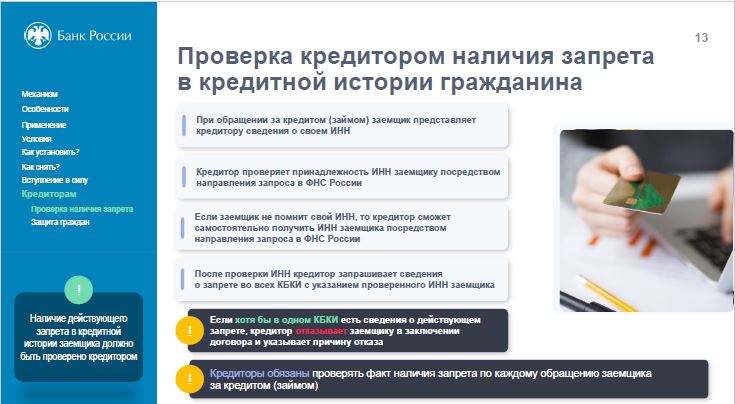 Банк России

Механизм
Особенности
Применение
Условия
Как установить?
Как снять?
Вступление в силу
Кредиторам
Проверка наличия запрета
Защита граждан

!

Наличие действующего запрета в кредитной истории заемщика должно быть проверено кредитором

13

Проверка кредитором наличия запрета в кредитной истории гражданина

При обращении за кредитом (займом) заемщик представляет кредитору сведения о своем ИНН

Кредитор проверяет принадлежность ИНН заемщику посредством направления запроса в ФНС России

Если заемщик не помнит свой ИНН, то кредитор сможет самостоятельно получить ИНН заемщика посредством направления запроса в ФНС России

После проверки ИНН кредитор запрашивает сведения о запрете во всех КБКИ с указанием проверенного ИНН заемщика

!

Если хотя бы в одном КБКИ есть сведения о действующем запрете, кредитор отказывает заемщику в заключении договора и указывает причину отказа

!

Кредиторы обязаны проверять факт наличия запрета по каждому обращению заемщика за кредитом (займом)